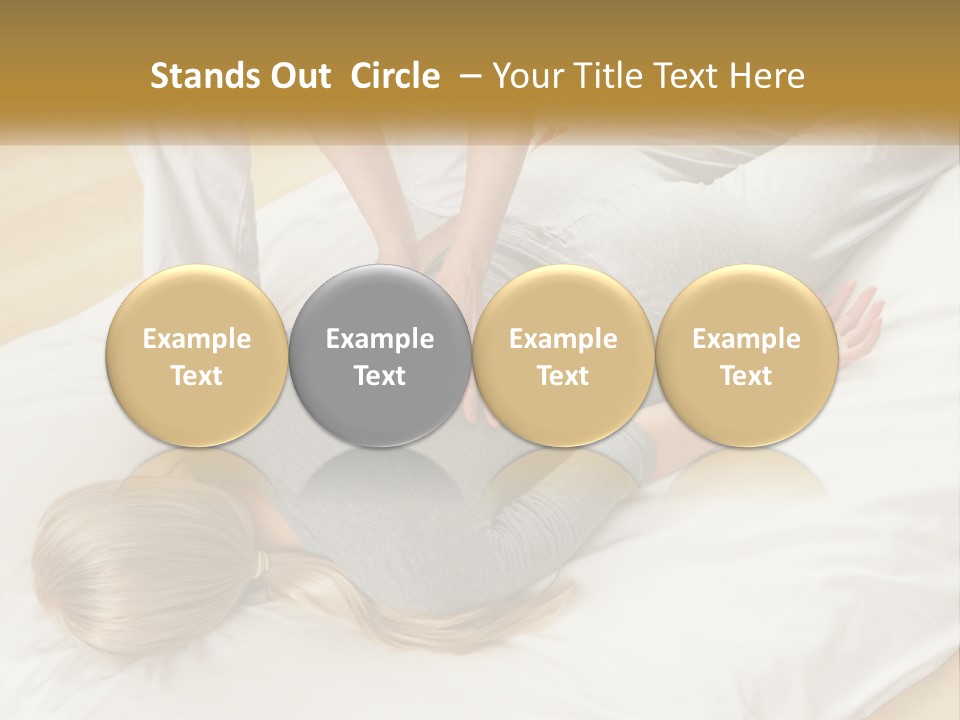 Stands Out Circle – Your Title Text Here

Example Text

Example Text

Example Text

Example Text